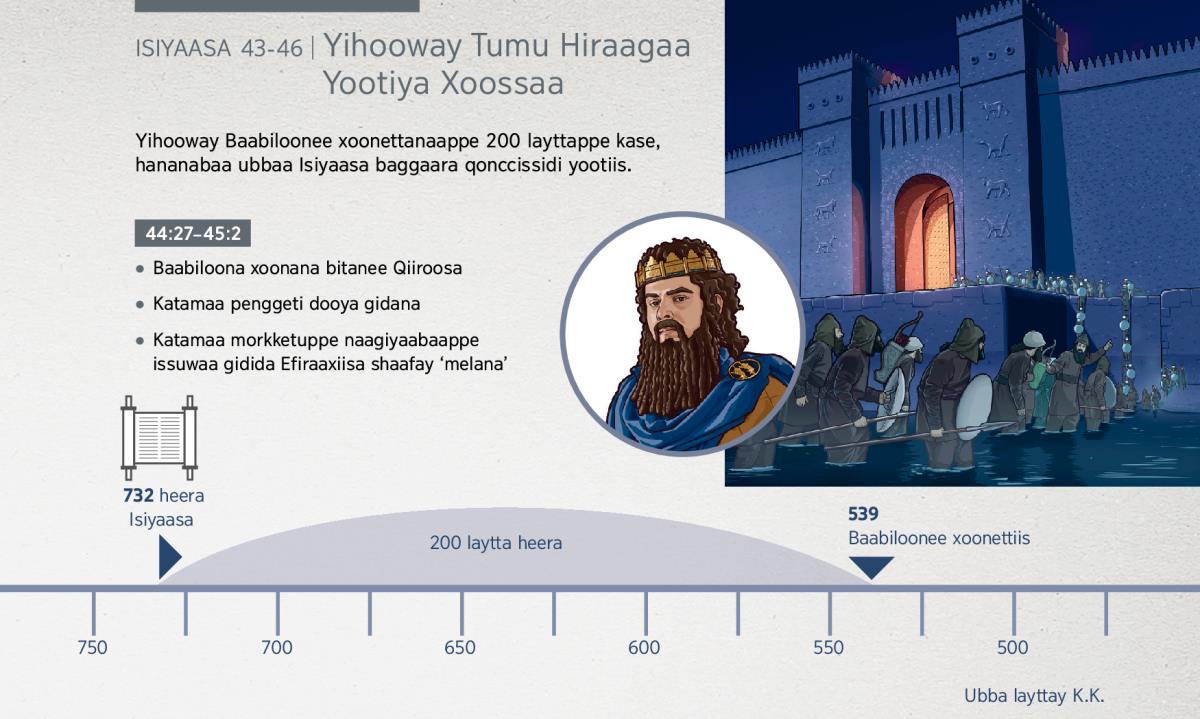 ISIYAASA 43-46 | Yihooway Tumu Hiraagaa Yootiya Xoossaa

Yihooway Baabiloonee xoonettanaappe 200 layttappe kase, hananabaa ubbaa Isiyaasa baggaara qonccissidi yootiis.

44:27–45:2

• Baabiloona xoonana bitanee Qiiroosa

• Katamaa penggeti dooya gidana

• Katamaa morkketuppe naagiyaabaappe issuwaa gidida Efiraaxiisa shaafay ‘melana’

732 heera Isiyaasa

200 laytta heera

539 Baabiloonee xoonettiis

750 700 650 600 550 500

Ubba layttay K.K.